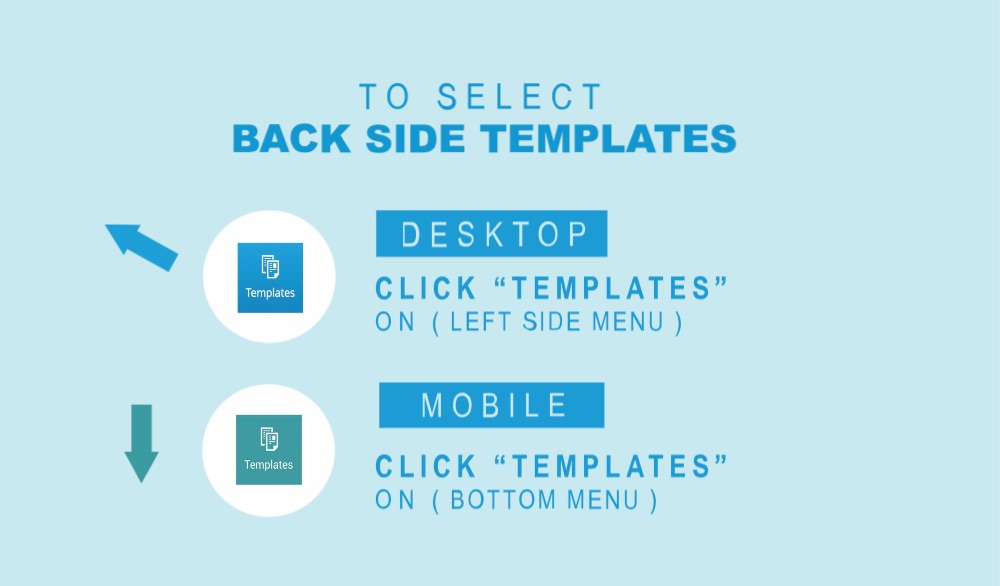 TO SELECT
BACK SIDE TEMPLATES

Templates

DESKTOP

CLICK “TEMPLATES”
ON ( LEFT SIDE MENU )

Templates

MOBILE

CLICK “TEMPLATES”
ON ( BOTTOM MENU )